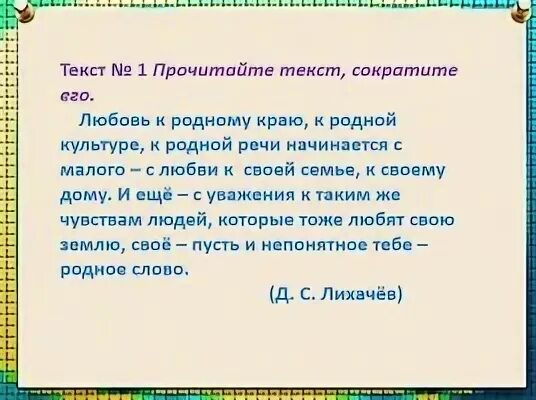 Текст № 1 Прочитайте текст, сократите его.

Любовь к родному краю, к родной культуре, к родной речи начинается с малого – с любви к своей семье, к своему дому. И ещё – с уважения к таким же чувствам людей, которые тоже любят свою землю, своё – пусть и непонятное тебе – родное слово.

(Д. С. Лихачёв)